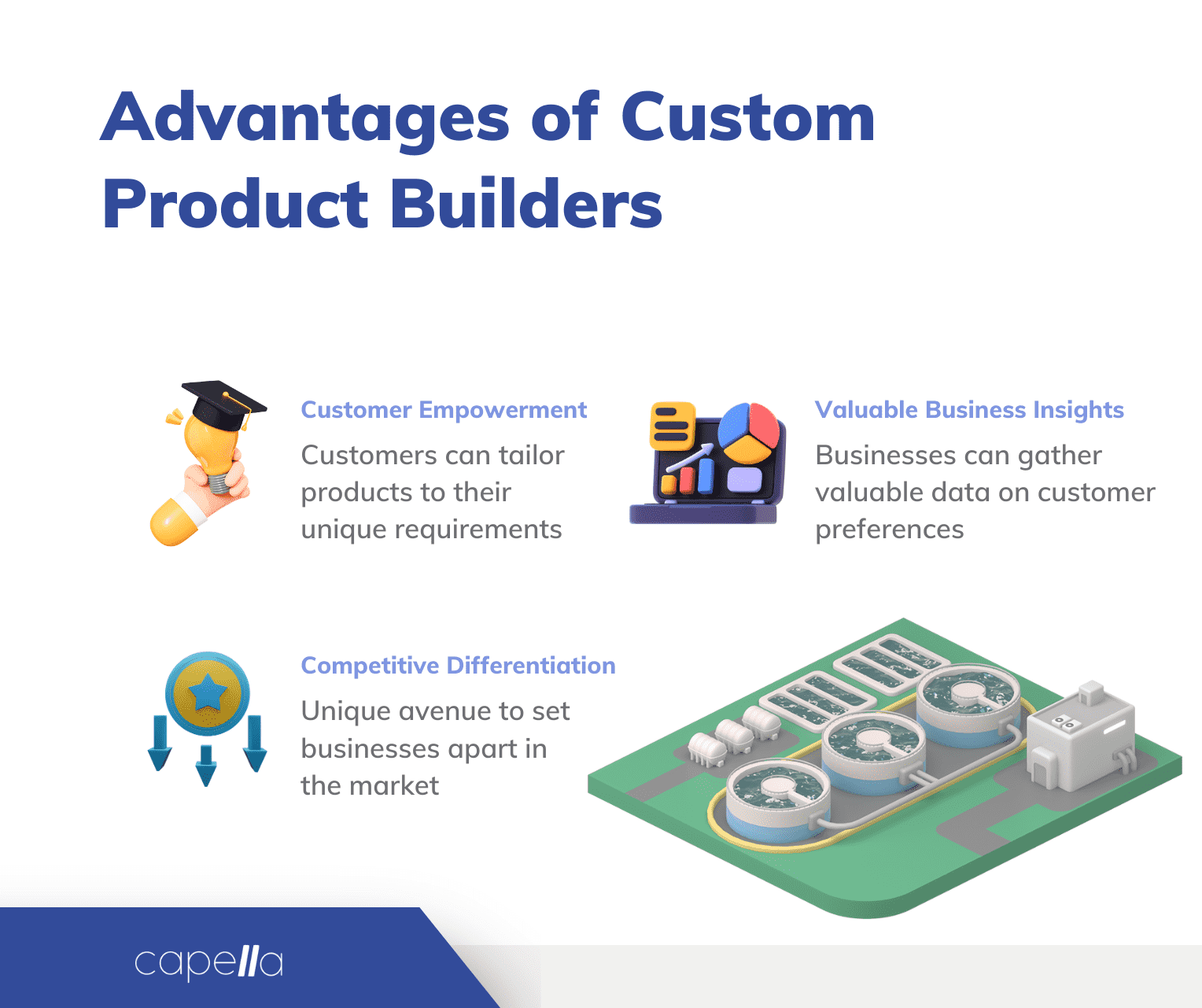 Advantages of Custom Product Builders

Customer Empowerment

Customers can tailor products to their unique requirements

Valuable Business Insights

Businesses can gather valuable data on customer preferences

Competitive Differentiation

Unique avenue to set businesses apart in the market

capella